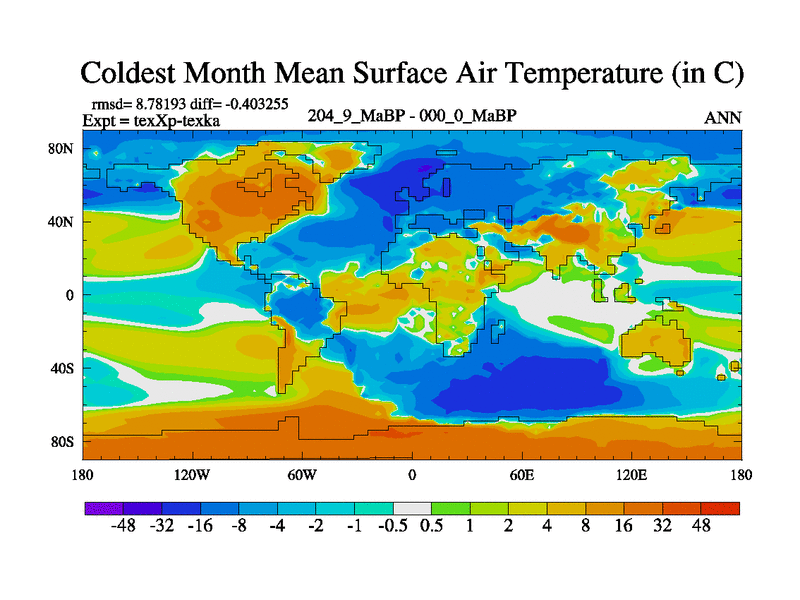 Coldest Month Mean Surface Air Temperature (in C)

rmsd= 8.78193 diff= -0.403255
Expt = texXp-texka

204_9_MaBP - 000_0_MaBP

ANN

80N
40N
0
40S
80S

180 120W 60W 0 60E 120E 180

-48 -32 -16 -8 -4 -2 -1 -0.5 0.5 1 2 4 8 16 32 48